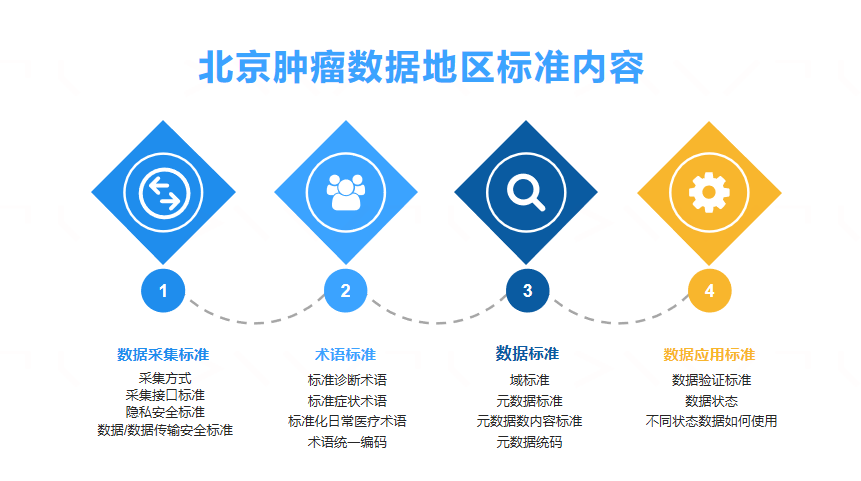 北京肿瘤数据地区标准内容

1

数据采集标准

采集方式
采集接口标准
隐私安全标准
数据/数据传输安全标准

2

术语标准

标准诊断术语
标准症状术语
标准化日常医疗术语
术语统一编码

3

数据标准

域标准
元数据标准
元数据数内容标准
元数据统码

4

数据应用标准

数据验证标准
数据状态
不同状态数据如何使用